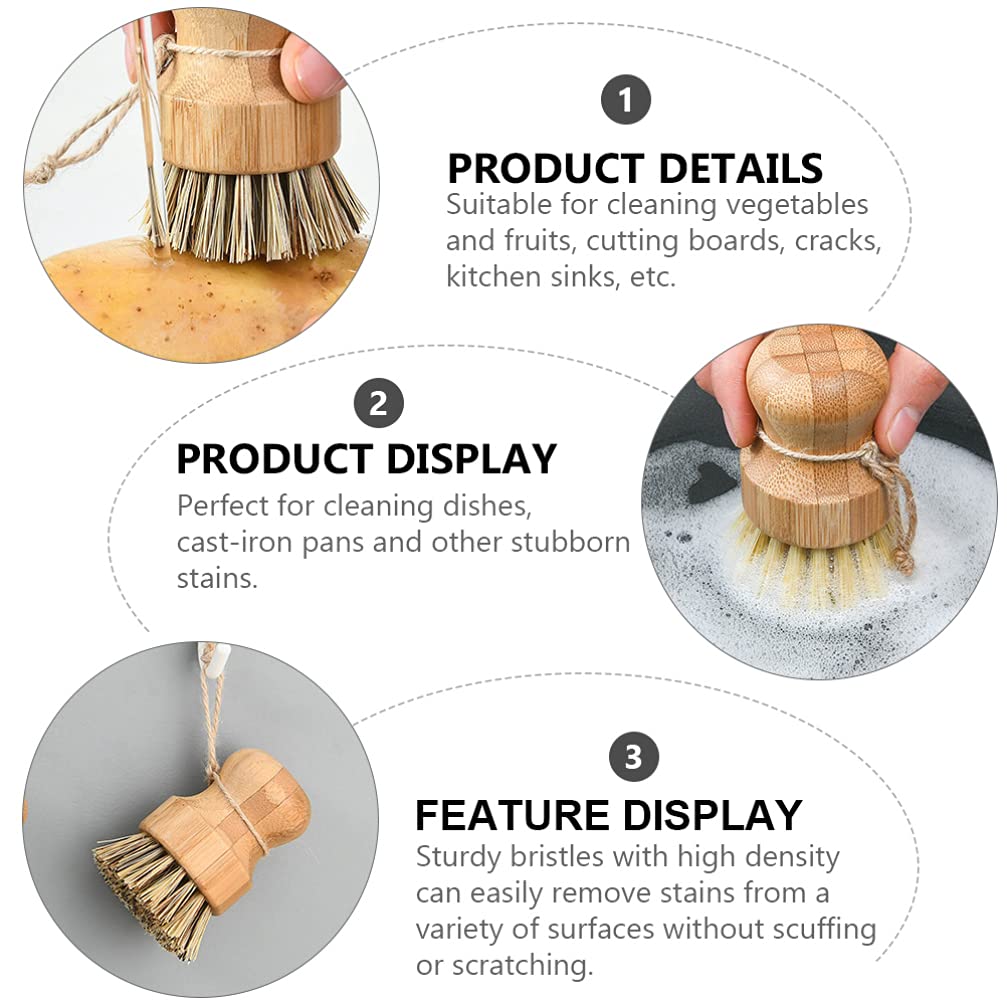 1

PRODUCT DETAILS

Suitable for cleaning vegetables and fruits, cutting boards, cracks, kitchen sinks, etc.

2

PRODUCT DISPLAY

Perfect for cleaning dishes, cast-iron pans and other stubborn stains.

3

FEATURE DISPLAY

Sturdy bristles with high density can easily remove stains from a variety of surfaces without scuffing or scratching.